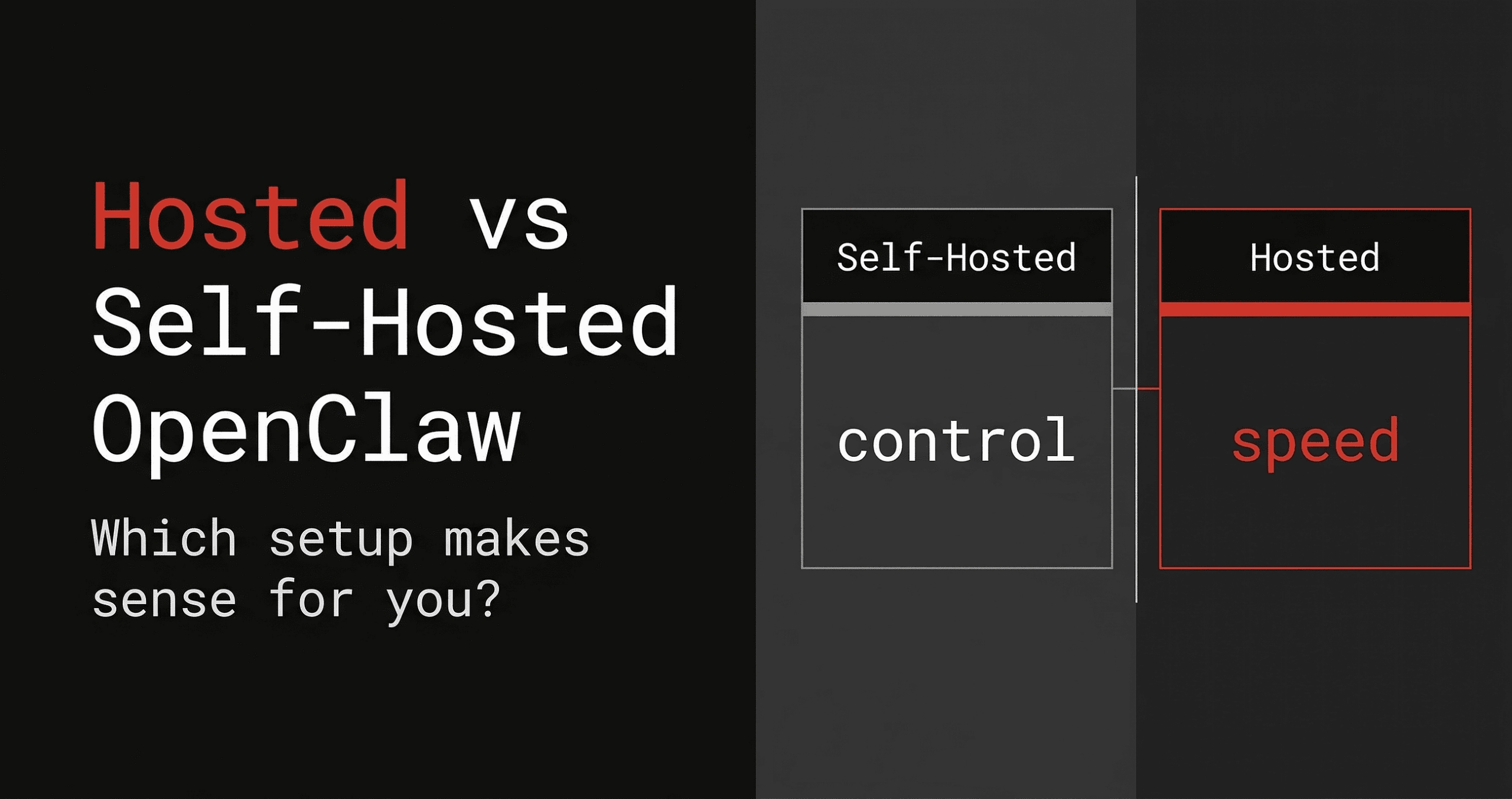 Hosted vs Self-Hosted OpenClaw

Which setup makes sense for you?

Self-Hosted

control

Hosted

speed